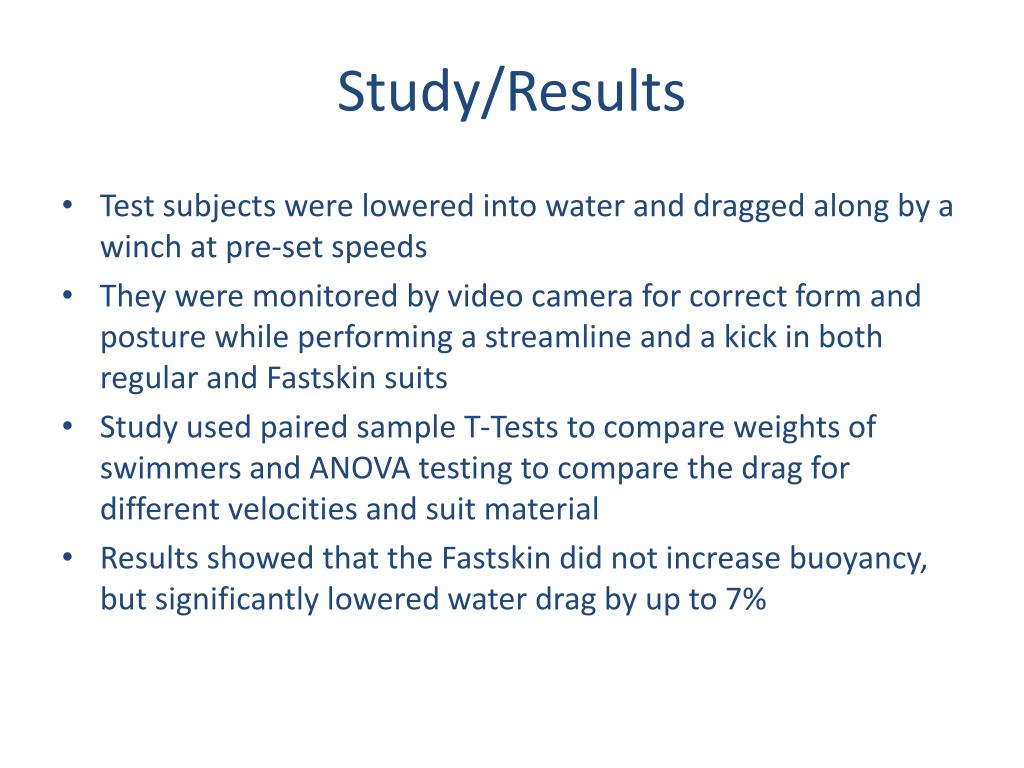 Study/Results

• Test subjects were lowered into water and dragged along by a winch at pre-set speeds
• They were monitored by video camera for correct form and posture while performing a streamline and a kick in both regular and Fastskin suits
• Study used paired sample T-Tests to compare weights of swimmers and ANOVA testing to compare the drag for different velocities and suit material
• Results showed that the Fastskin did not increase buoyancy, but significantly lowered water drag by up to 7%